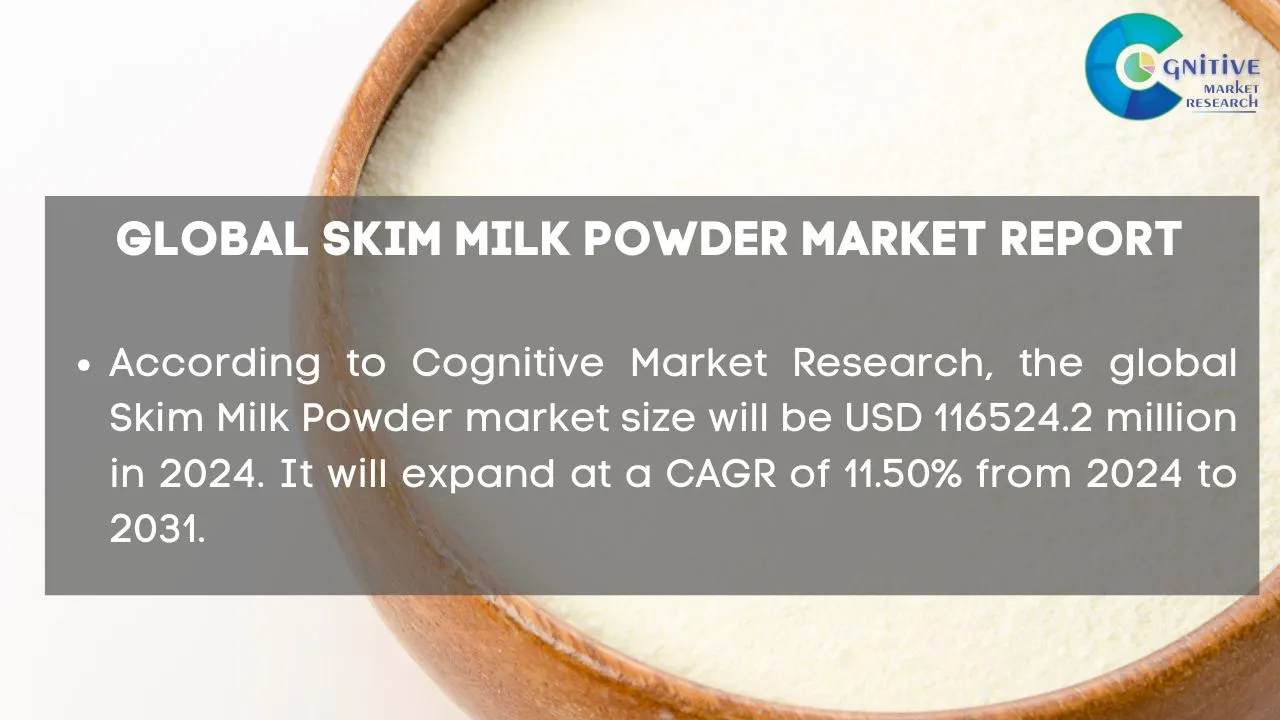 COGNITIVE MARKET RESEARCH

GLOBAL SKIM MILK POWDER MARKET REPORT

• According to Cognitive Market Research, the global Skim Milk Powder market size will be USD 116524.2 million in 2024. It will expand at a CAGR of 11.50% from 2024 to 2031.